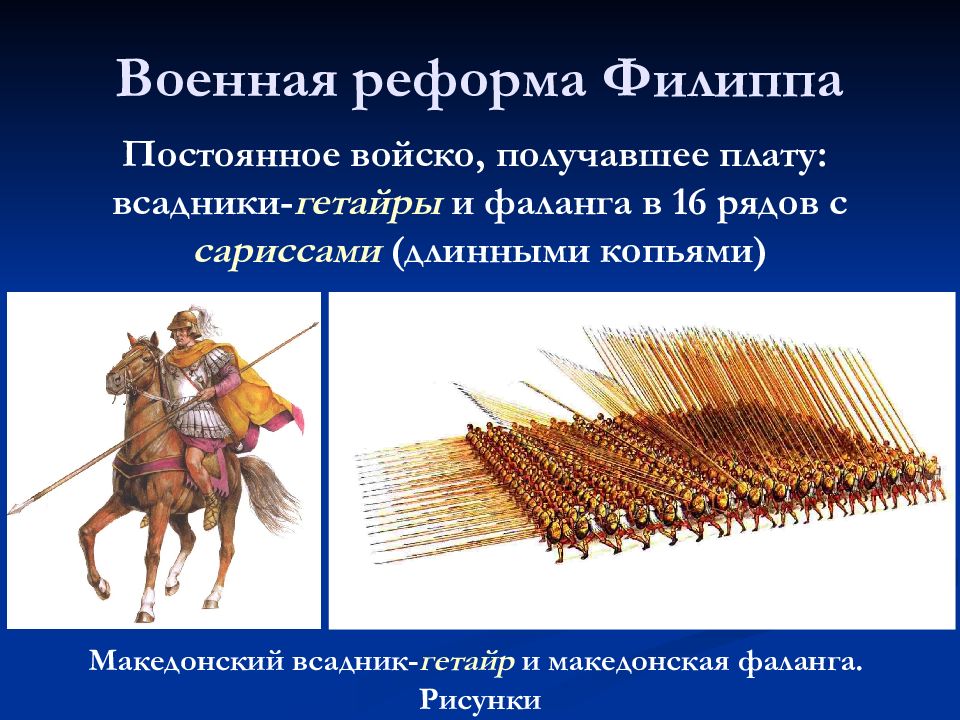 Военная реформа Филиппа

Постоянное войско, получавшее плату: всадники-гетайры и фаланга в 16 рядов с сариссами (длинными копьями)

Македонский всадник-гетайр и македонская фаланга. Рисунки